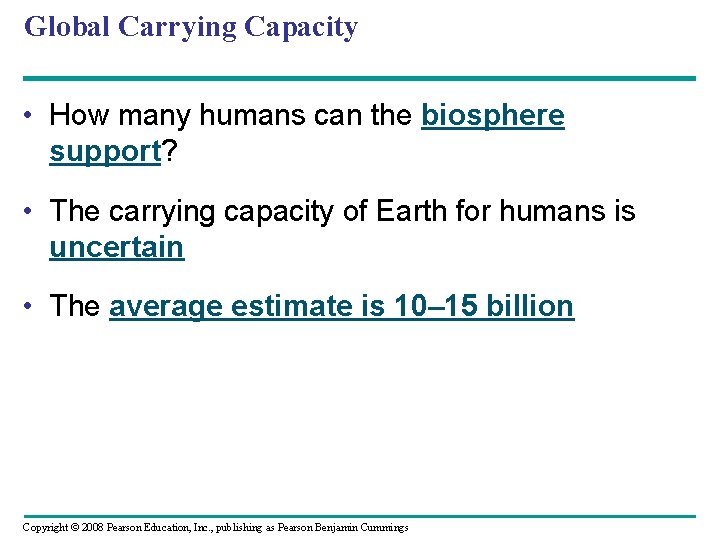 Global Carrying Capacity

• How many humans can the biosphere support?

• The carrying capacity of Earth for humans is uncertain

• The average estimate is 10–15 billion

Copyright © 2008 Pearson Education, Inc., publishing as Pearson Benjamin Cummings